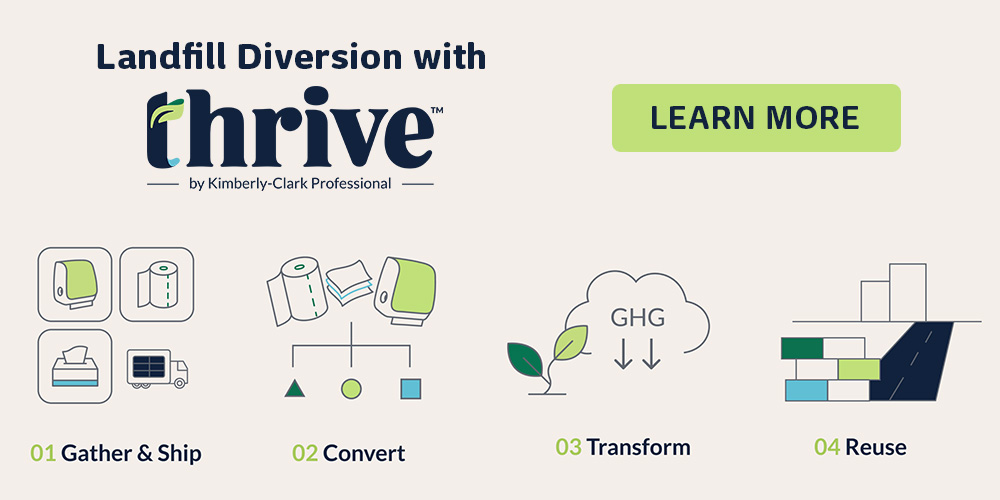 Landfill Diversion with

thrive™

by Kimberly-Clark Professional

LEARN MORE

GHG

01 Gather & Ship

02 Convert

03 Transform

04 Reuse